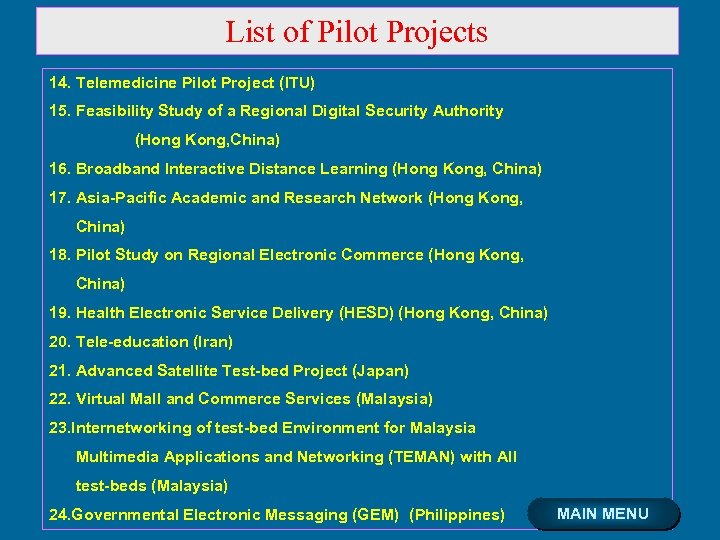 List of Pilot Projects

14. Telemedicine Pilot Project (ITU)
15. Feasibility Study of a Regional Digital Security Authority (Hong Kong,China)
16. Broadband Interactive Distance Learning (Hong Kong, China)
17. Asia-Pacific Academic and Research Network (Hong Kong, China)
18. Pilot Study on Regional Electronic Commerce (Hong Kong, China)
19. Health Electronic Service Delivery (HESD) (Hong Kong, China)
20. Tele-education (Iran)
21. Advanced Satellite Test-bed Project (Japan)
22. Virtual Mall and Commerce Services (Malaysia)
23.Internetworking of test-bed Environment for Malaysia Multimedia Applications and Networking (TEMAN) with All test-beds (Malaysia)
24.Governmental Electronic Messaging (GEM) (Philippines)

MAIN MENU